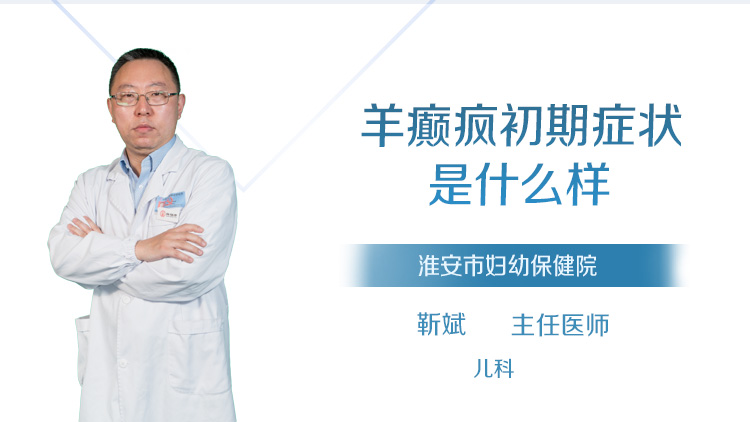 羊癫疯初期症状是什么样

淮安市妇幼保健院

靳斌　　主任医师

儿科